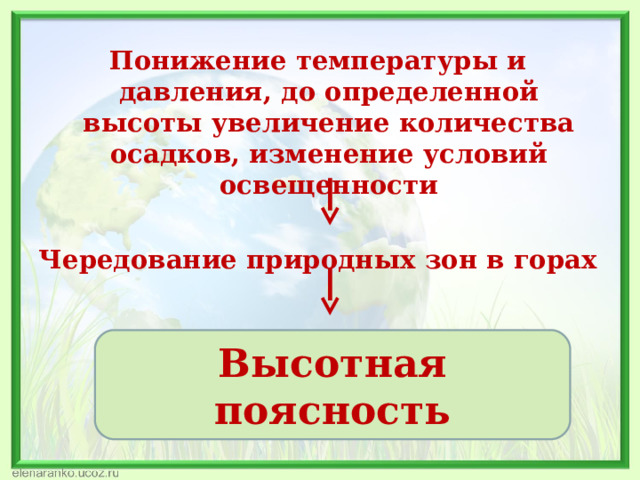 Понижение температуры и давления, до определенной высоты увеличение количества осадков, изменение условий освещенности

Чередование природных зон в горах

Высотная поясность

elenaranko.ucoz.ru